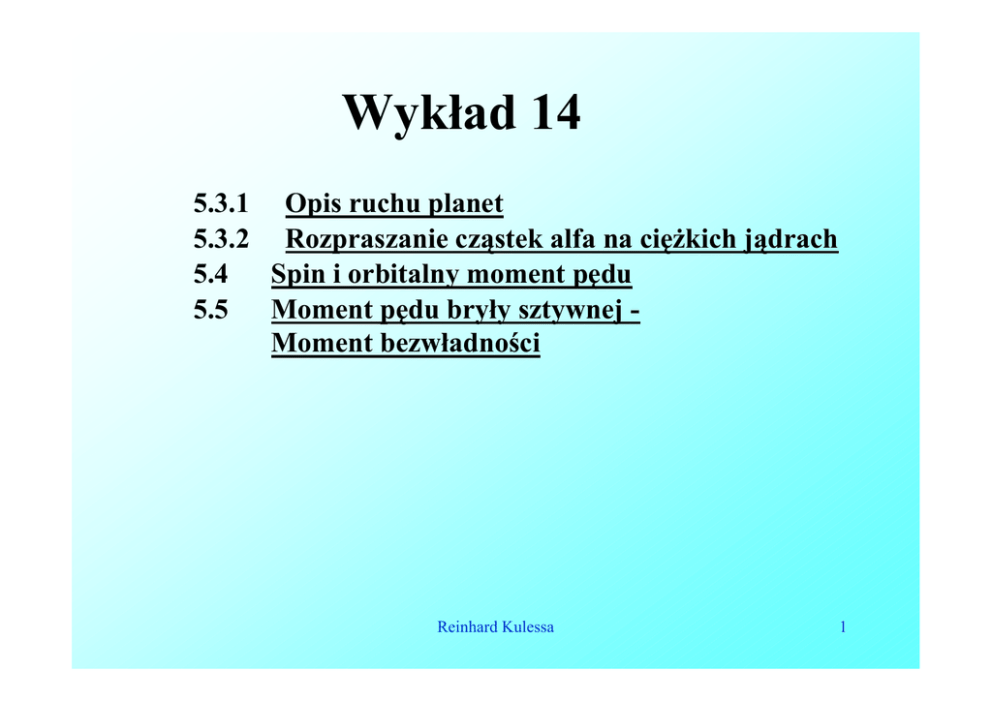 Wykład 14

5.3.1 Opis ruchu planet
5.3.2 Rozpraszanie cząstek alfa na ciężkich jądrach
5.4 Spin i orbitalny moment pędu
5.5 Moment pędu bryły sztywnej - Moment bezwładności

Reinhard Kulessa

1